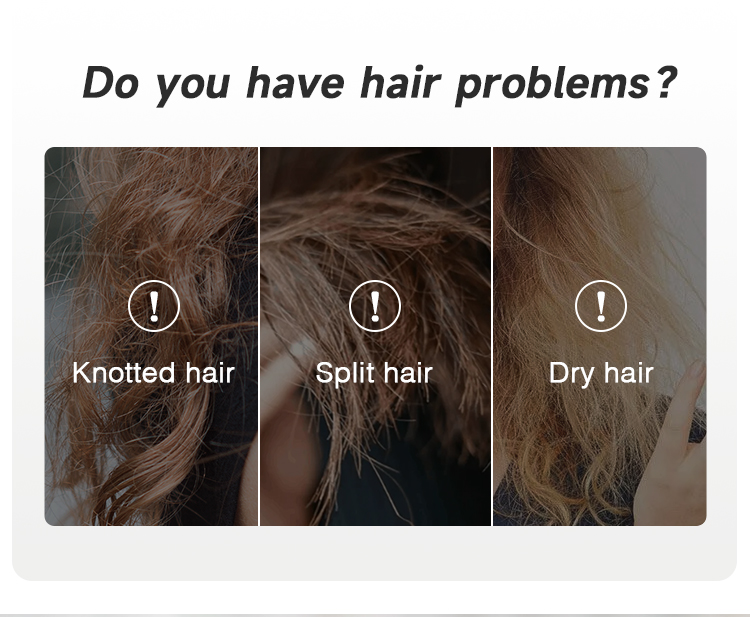 Do you have hair problems?

!
Knotted hair

!
Split hair

!
Dry hair